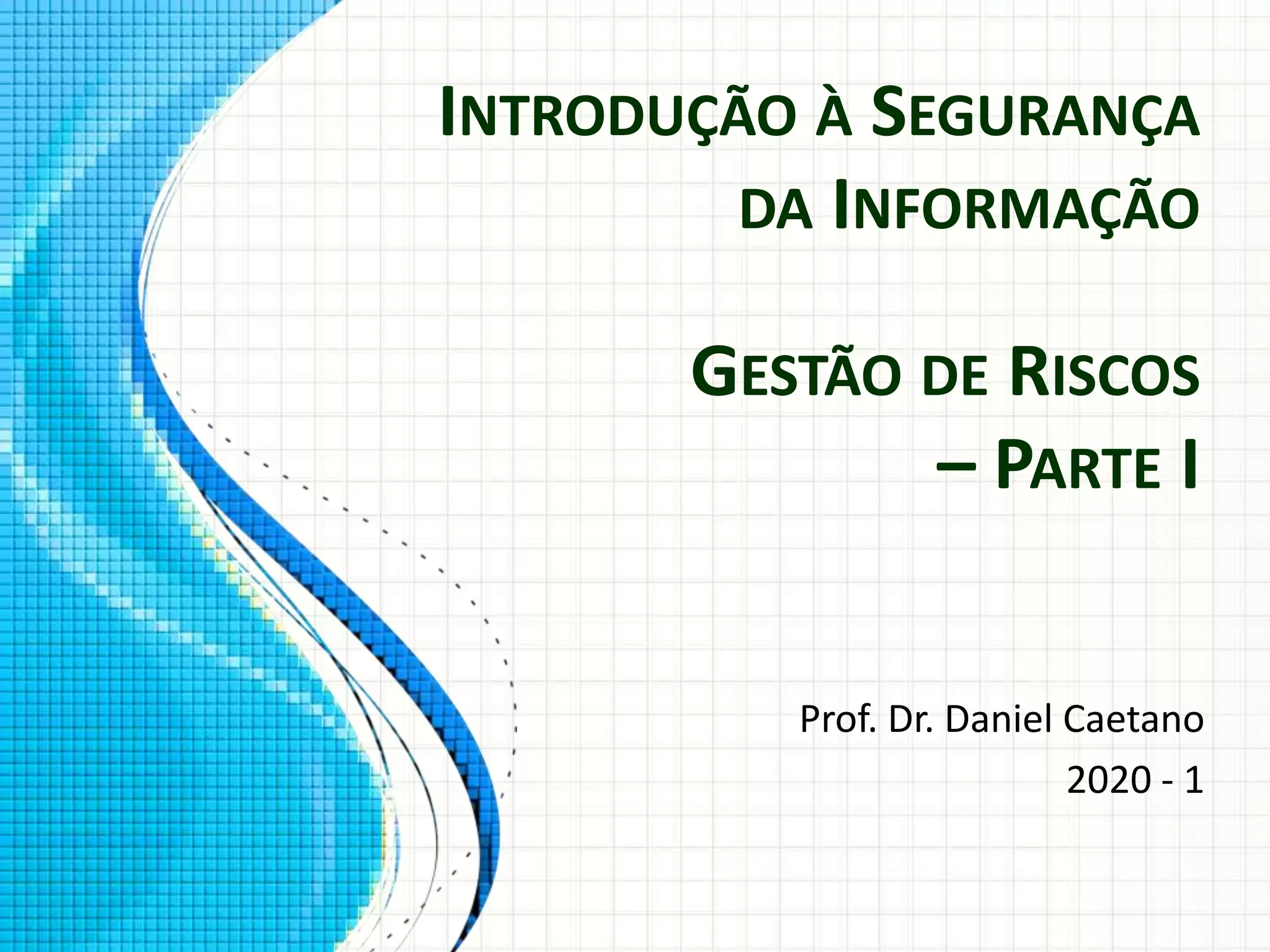 INTRODUÇÃO À SEGURANÇA DA INFORMAÇÃO

GESTÃO DE RISCOS – PARTE I

Prof. Dr. Daniel Caetano
2020 - 1